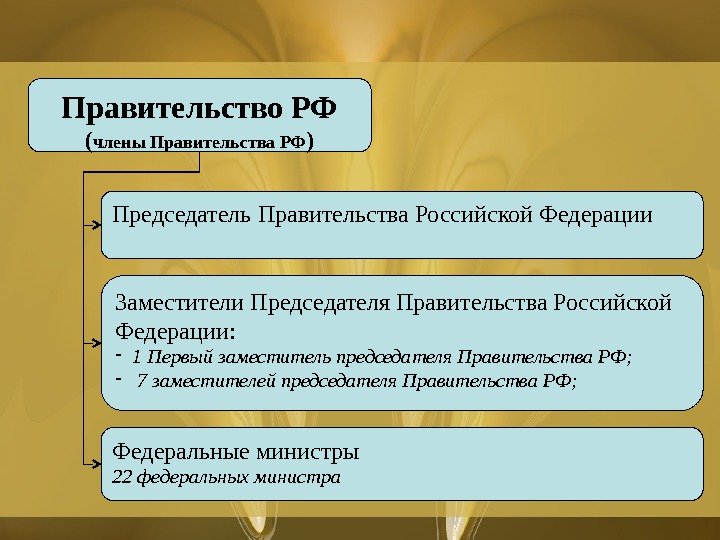 Правительство РФ
(члены Правительства РФ)

Председатель Правительства Российской Федерации

Заместители Председателя Правительства Российской Федерации:
- 1 Первый заместитель председателя Правительства РФ;
- 7 заместителей председателя Правительства РФ;

Федеральные министры
22 федеральных министра